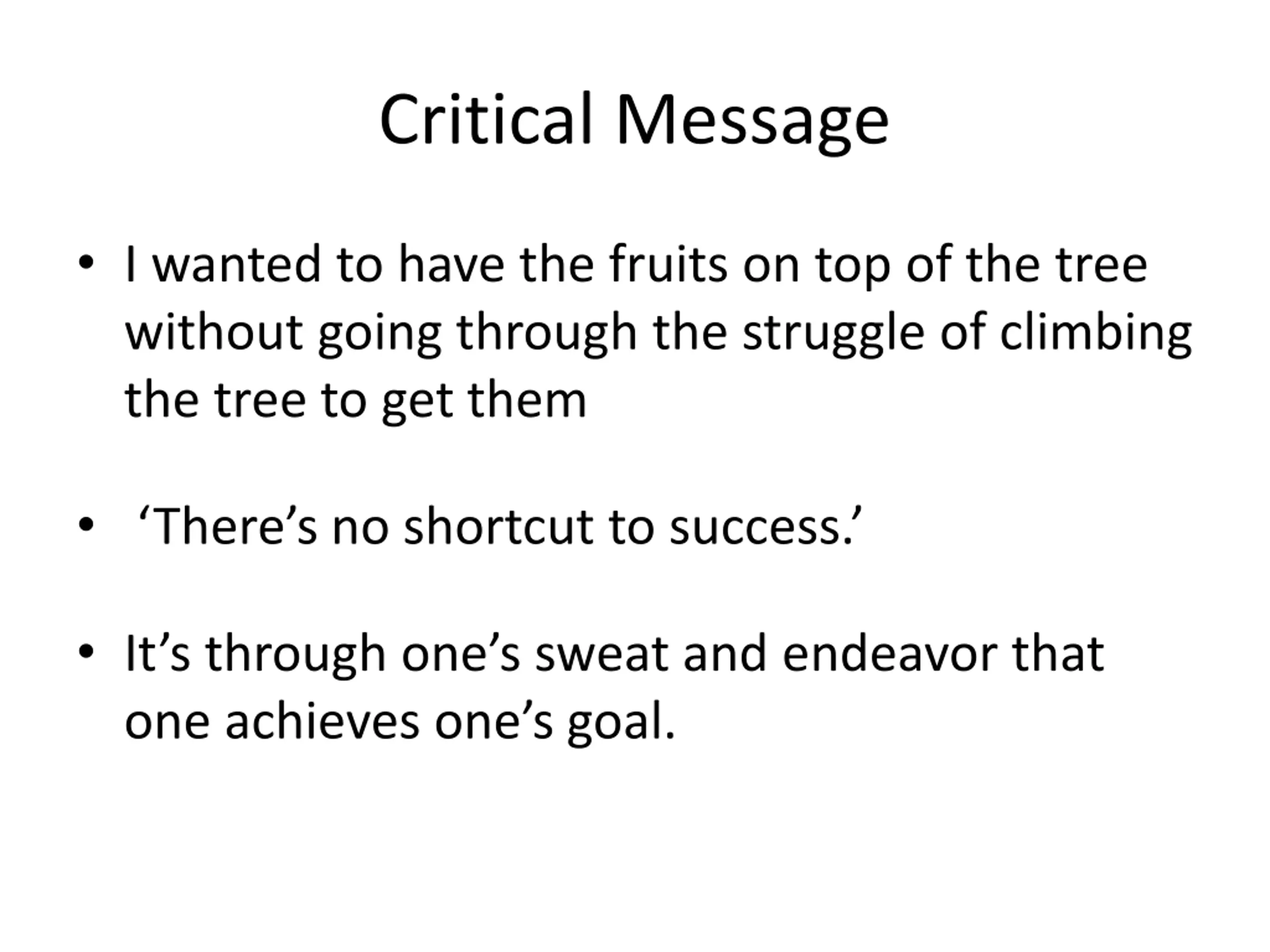 Critical Message

• I wanted to have the fruits on top of the tree without going through the struggle of climbing the tree to get them

• ‘There’s no shortcut to success.’

• It’s through one’s sweat and endeavor that one achieves one’s goal.